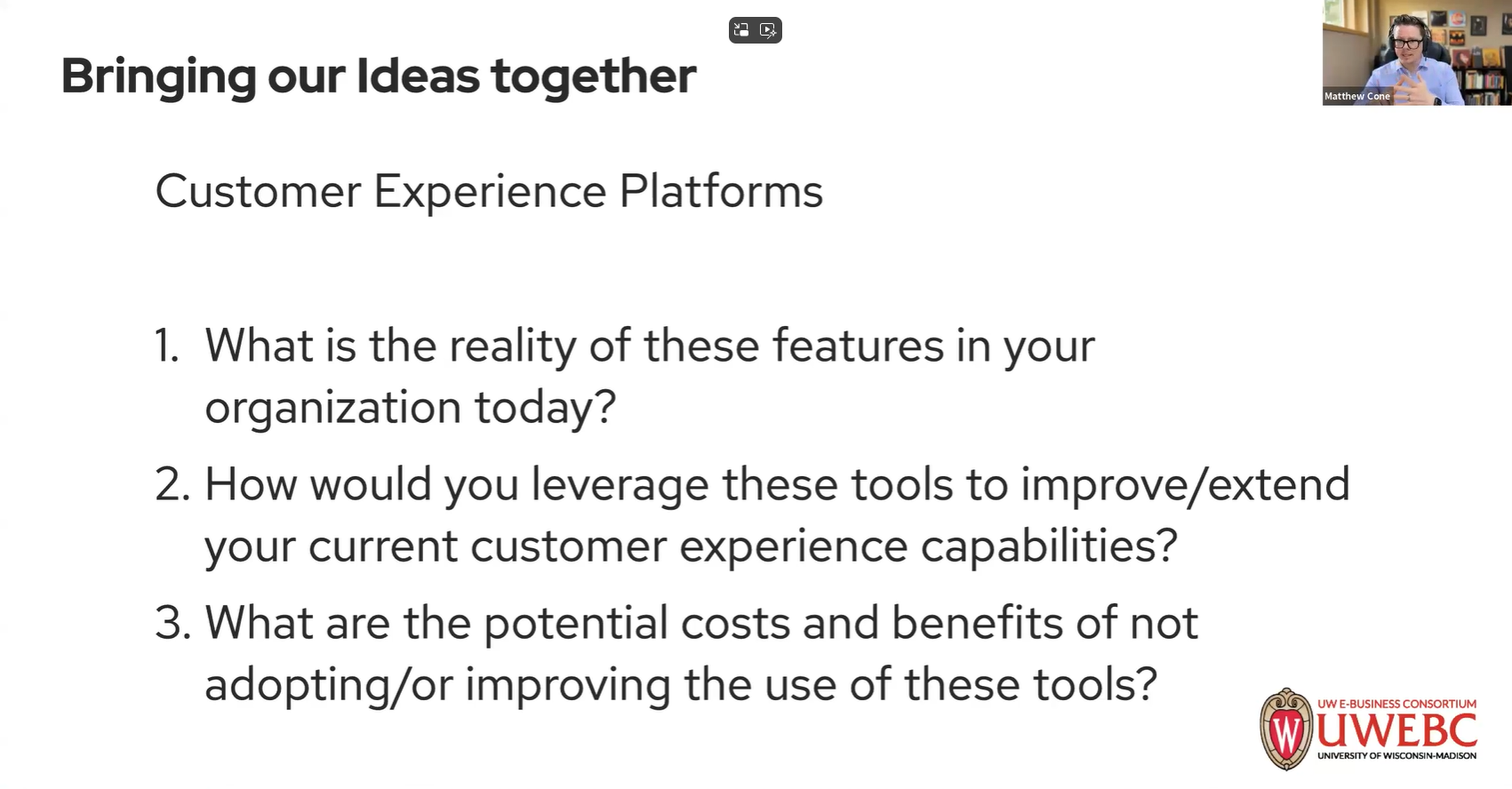 Bringing our Ideas together

Matthew Cone

Customer Experience Platforms

1. What is the reality of these features in your organization today?

2. How would you leverage these tools to improve/extend your current customer experience capabilities?

3. What are the potential costs and benefits of not adopting/or improving the use of these tools?

W

UW E-BUSINESS CONSORTIUM

UWEBC

UNIVERSITY OF WISCONSIN-MADISON